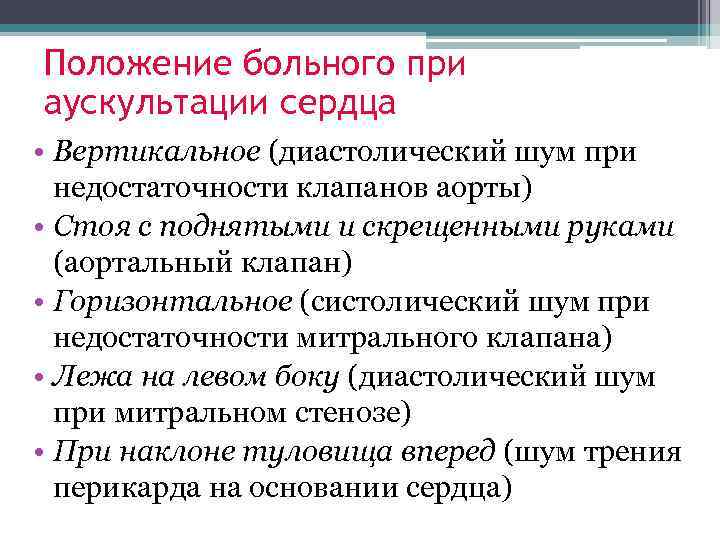 Положение больного при аускультации сердца

• Вертикальное (диастолический шум при недостаточности клапанов аорты)
• Стоя с поднятыми и скрещенными руками (аортальный клапан)
• Горизонтальное (систолический шум при недостаточности митрального клапана)
• Лежа на левом боку (диастолический шум при митральном стенозе)
• При наклоне туловища вперед (шум трения перикарда на основании сердца)